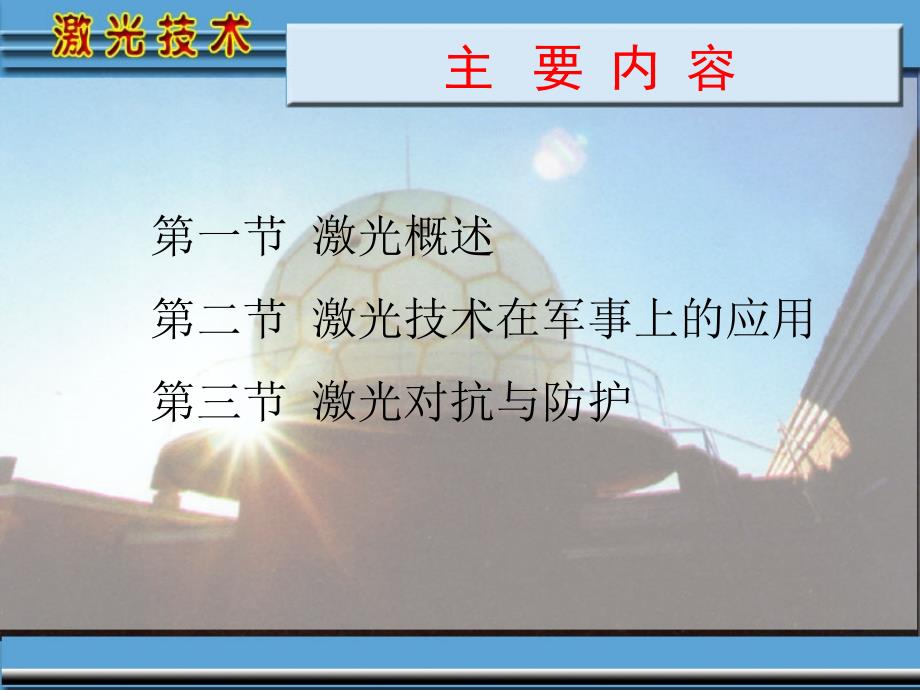 激光技术

主 要 内 容

第一节 激光概述

第二节 激光技术在军事上的应用

第三节 激光对抗与防护